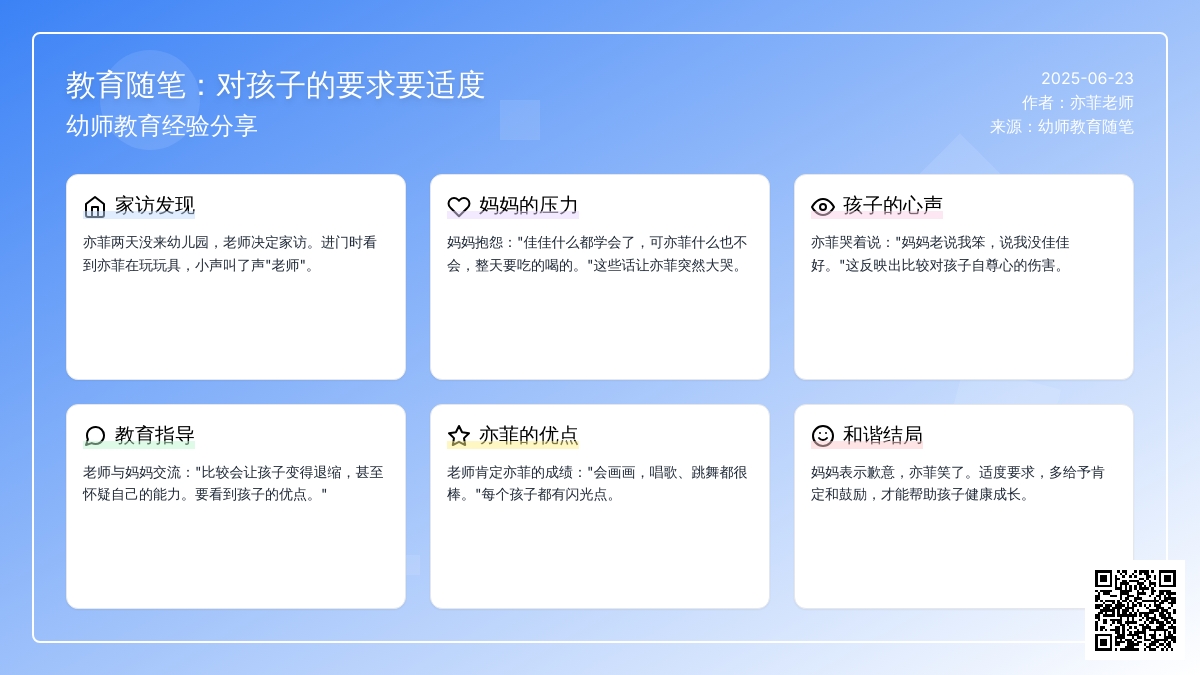 教育随笔：对孩子的要求要适度
幼师教育经验分享

2025-06-23
作者：亦菲老师
来源：幼师教育随笔

家访发现
亦菲两天没来幼儿园，老师决定家访。进门时看到亦菲在玩玩具，小声叫了声"老师"。

妈妈的压力
妈妈抱怨："佳佳什么都学会了，可亦菲什么也不会，整天要吃的喝的。"这些话让亦菲突然大哭。

孩子的心声
亦菲哭着说："妈妈老说我笨，说我没佳佳好。"这反映出比较对孩子自尊心的伤害。

教育指导
老师与妈妈交流："比较会让孩子变得退缩，甚至怀疑自己的能力。要看到孩子的优点。"

亦菲的优点
老师肯定亦菲的成绩："会画画，唱歌、跳舞都很棒。"每个孩子都有闪光点。

和谐结局
妈妈表示歉意，亦菲笑了。适度要求，多给予肯定和鼓励，才能帮助孩子健康成长。